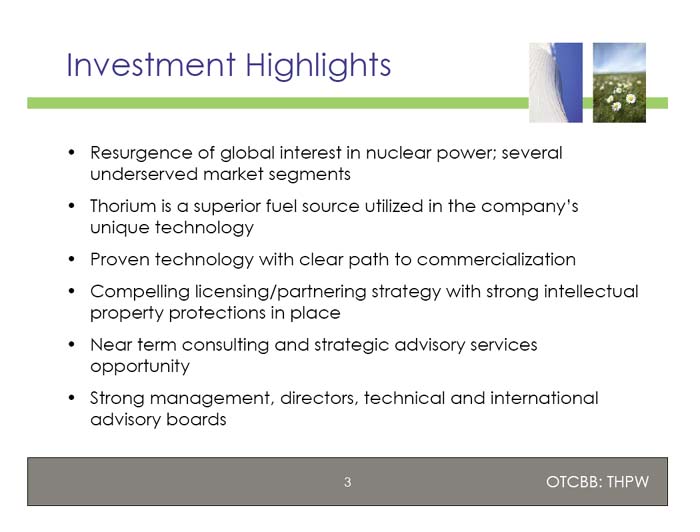 Investment Highlights

• Resurgence of global interest in nuclear power; several underserved market segments

• Thorium is a superior fuel source utilized in the company's unique technology

• Proven technology with clear path to commercialization

• Compelling licensing/partnering strategy with strong intellectual property protections in place

• Near term consulting and strategic advisory services opportunity

• Strong management, directors, technical and international advisory boards

3

OTCBB: THPW